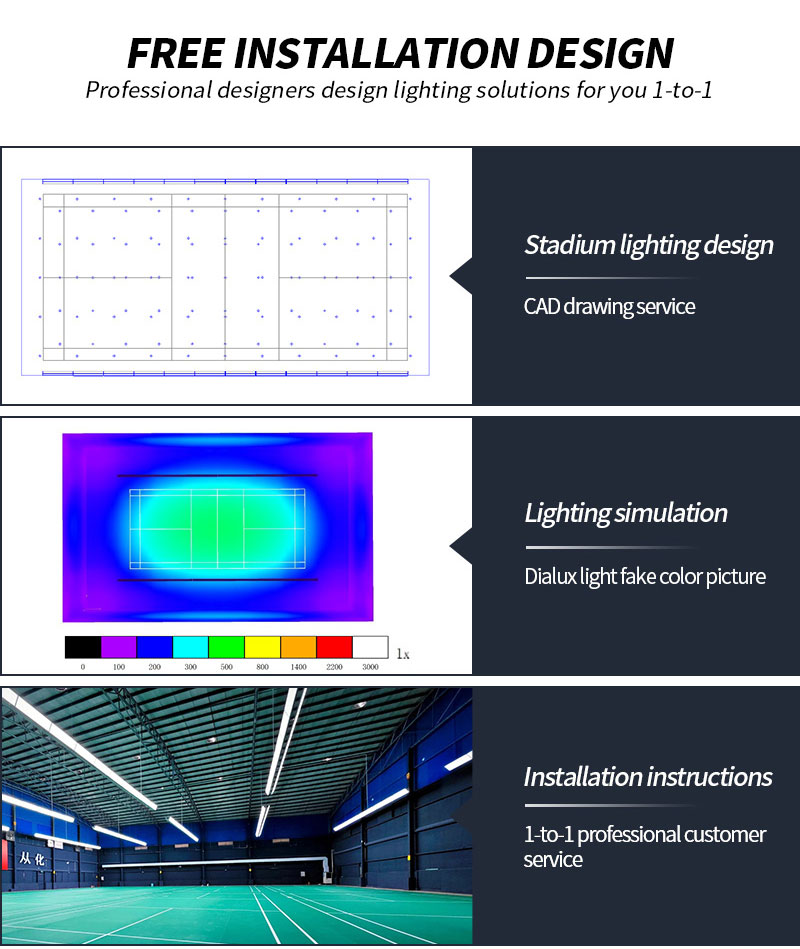 FREE INSTALLATION DESIGN
Professional designers design lighting solutions for you 1-to-1

Stadium lighting design

CAD drawing service

0 100 200 300 500 800 1400 2200 3000 lx

Lighting simulation

Dialux light fake color picture

从化

Installation instructions

1-to-1 professional customer service